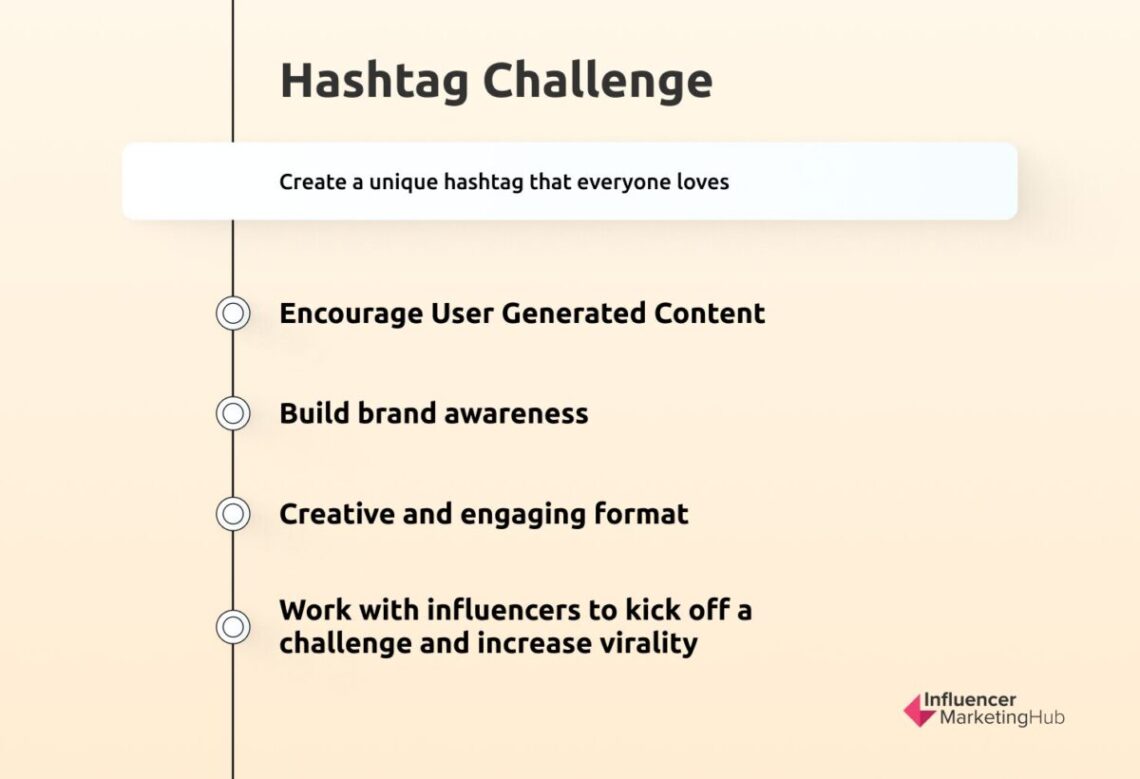 Hashtag Challenge

Create a unique hashtag that everyone loves

Encourage User Generated Content

Build brand awareness

Creative and engaging format

Work with influencers to kick off a challenge and increase virality

Influencer MarketingHub